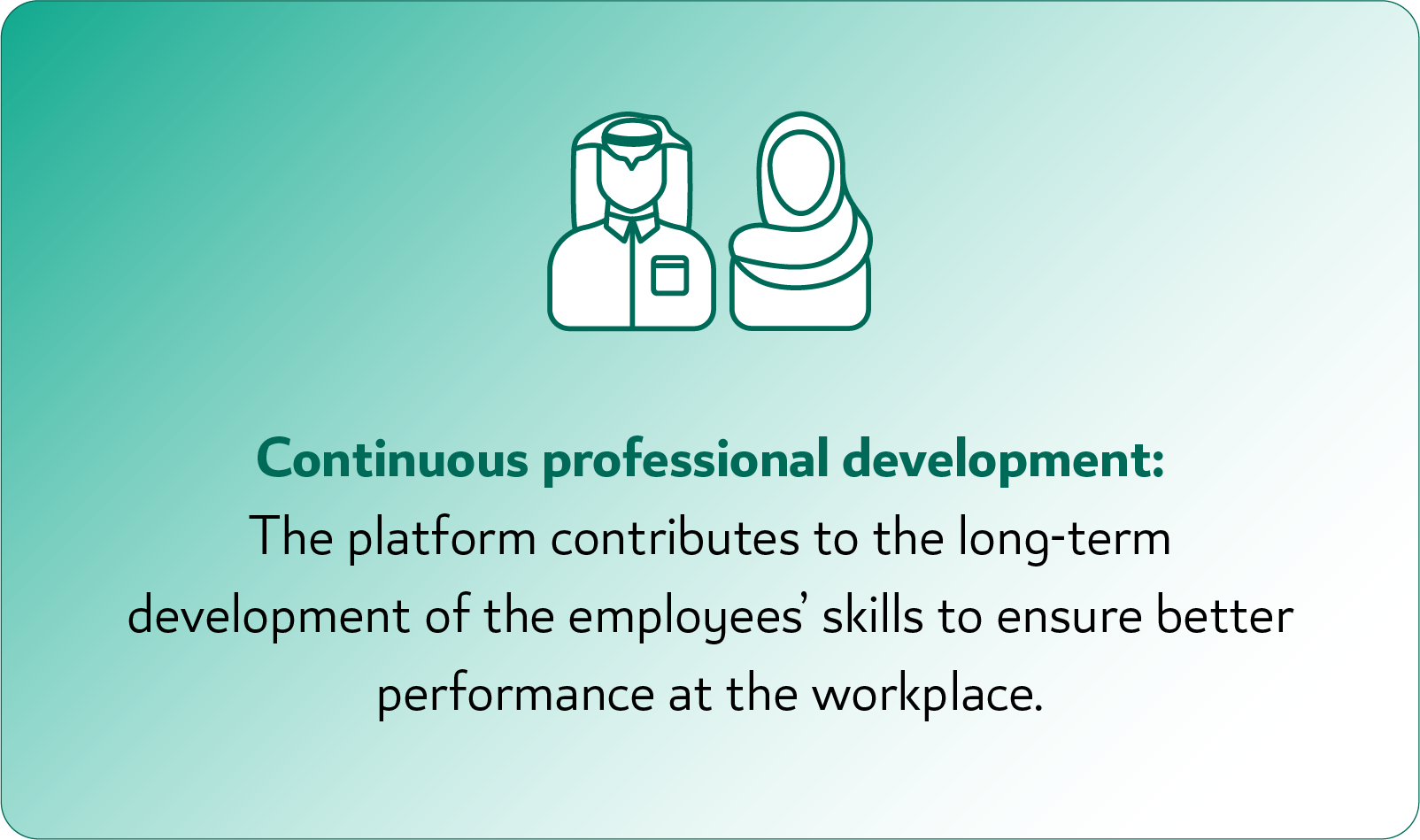 Continuous professional development:
The platform contributes to the long-term development of the employees’ skills to ensure better performance at the workplace.